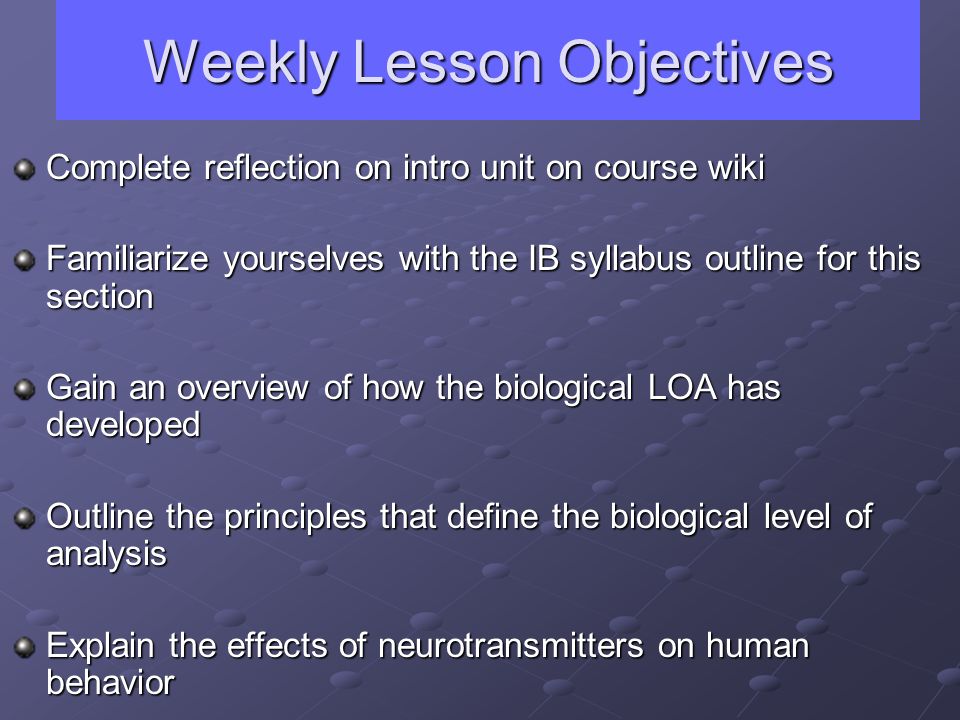 Weekly Lesson Objectives

Complete reflection on intro unit on course wiki

Familiarize yourselves with the IB syllabus outline for this section

Gain an overview of how the biological LOA has developed

Outline the principles that define the biological level of analysis

Explain the effects of neurotransmitters on human behavior